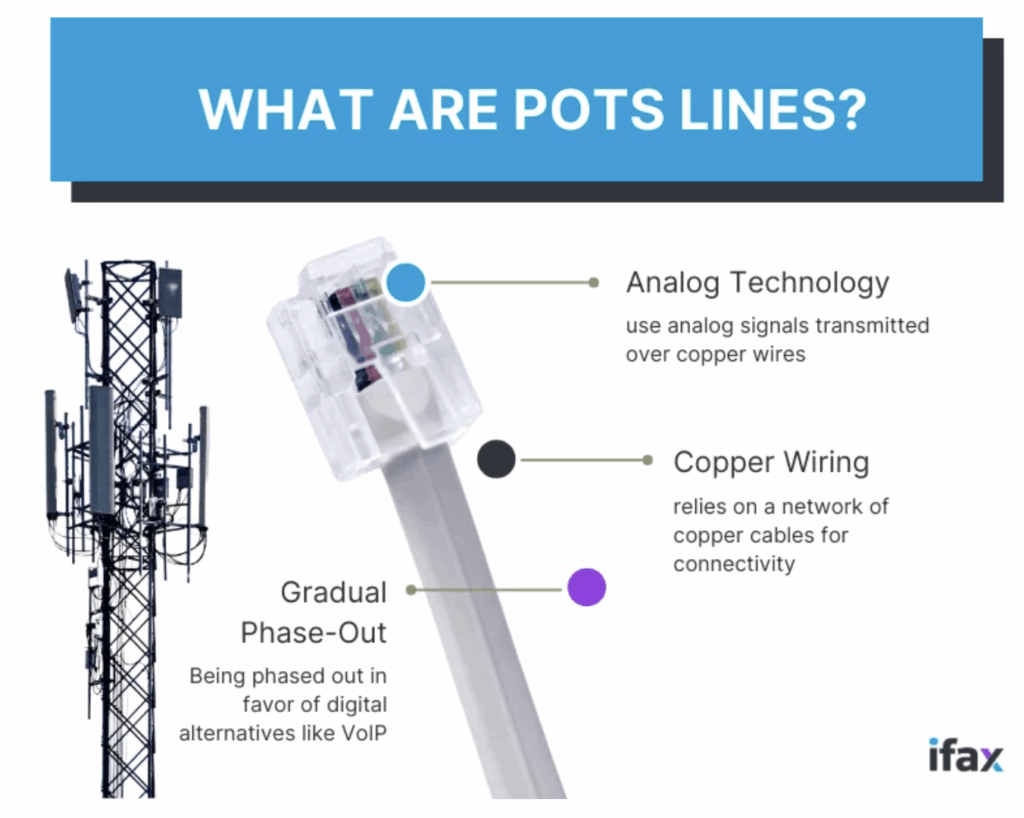 WHAT ARE POTS LINES?

Analog Technology

use analog signals transmitted over copper wires

Copper Wiring

relies on a network of copper cables for connectivity

Gradual Phase-Out

Being phased out in favor of digital alternatives like VoIP

ifax